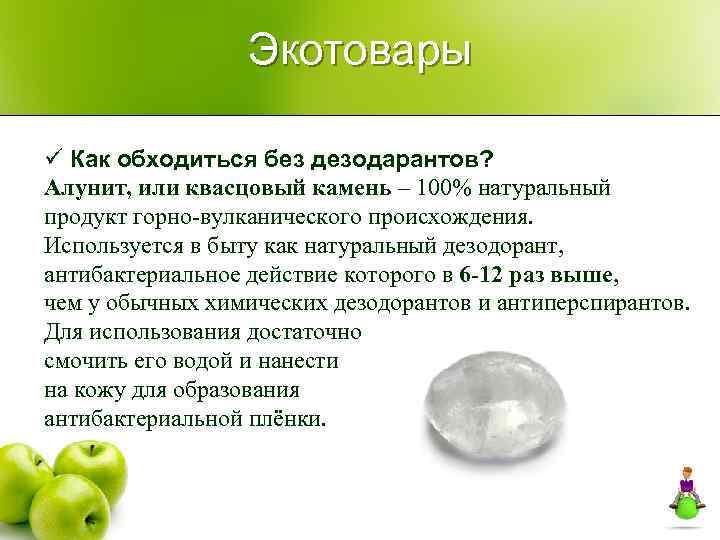 Экотовары

✓ Как обходиться без дезодарантов?
Алунит, или квасцовый камень – 100% натуральный продукт горно-вулканического происхождения. Используется в быту как натуральный дезодорант, антибактериальное действие которого в 6-12 раз выше, чем у обычных химических дезодорантов и антиперспирантов. Для использования достаточно смочить его водой и нанести на кожу для образования антибактериальной плёнки.